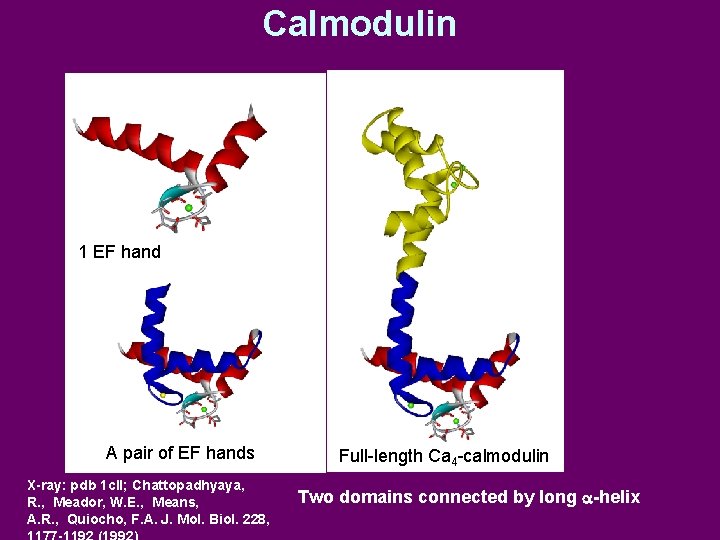 Calmodulin

1 EF hand

A pair of EF hands

Full-length $Ca_4$-calmodulin

X-ray: pdb 1cll; Chattopadhyaya, R., Meador, W.E., Means, A.R., Quiocho, F.A. J. Mol. Biol. 228, 1177-1192 (1992)

Two domains connected by long $\alpha$-helix